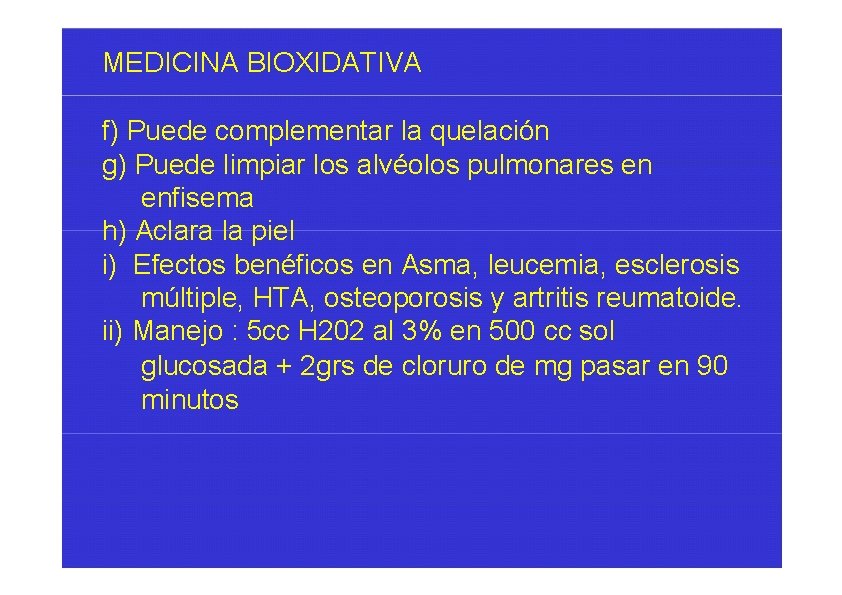 MEDICINA BIOXIDATIVA

f) Puede complementar la quelación
g) Puede limpiar los alvéolos pulmonares en enfisema
h) Aclara la piel
i) Efectos benéficos en Asma, leucemia, esclerosis múltiple, HTA, osteoporosis y artritis reumatoide.
ii) Manejo : 5cc H202 al 3% en 500 cc sol glucosada + 2grs de cloruro de mg pasar en 90 minutos